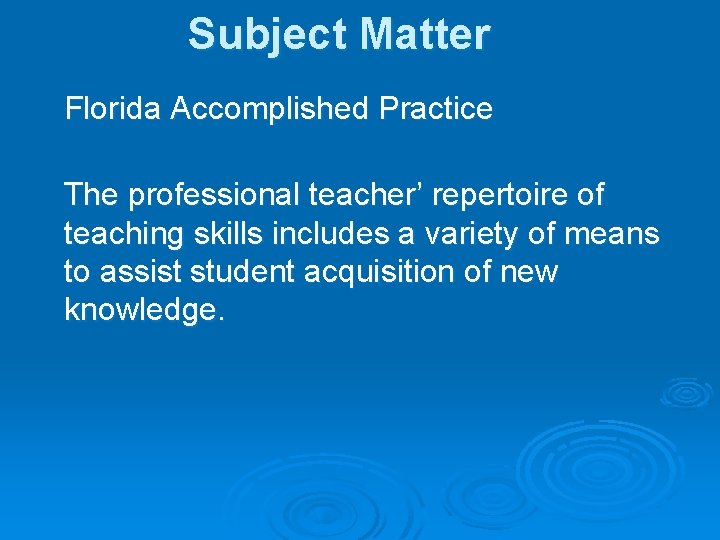 Subject Matter

Florida Accomplished Practice

The professional teacher’ repertoire of teaching skills includes a variety of means to assist student acquisition of new knowledge.